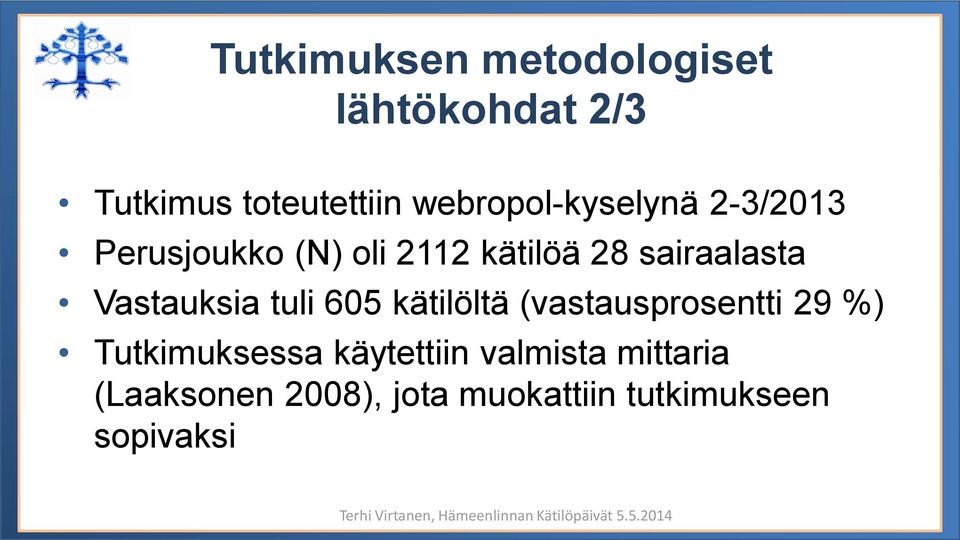 Tutkimuksen metodologiset lähtökohdat 2/3

• Tutkimus toteutettiin webropol-kyselynä 2-3/2013
• Perusjoukko (N) oli 2112 kätilöä 28 sairaalasta
• Vastauksia tuli 605 kätilöltä (vastausprosentti 29 %)
• Tutkimuksessa käytettiin valmista mittaria (Laaksonen 2008), jota muokattiin tutkimukseen sopivaksi

Terhi Virtanen, Hämeenlinnan Kätilöpäivät 5.5.2014